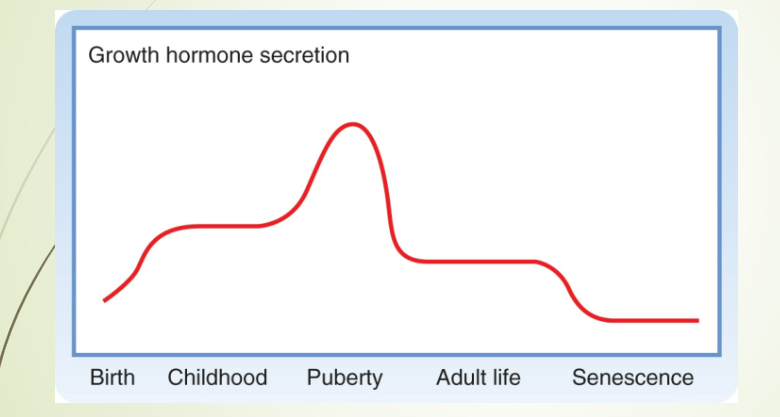 Growth hormone secretion

Birth Childhood Puberty Adult life Senescence